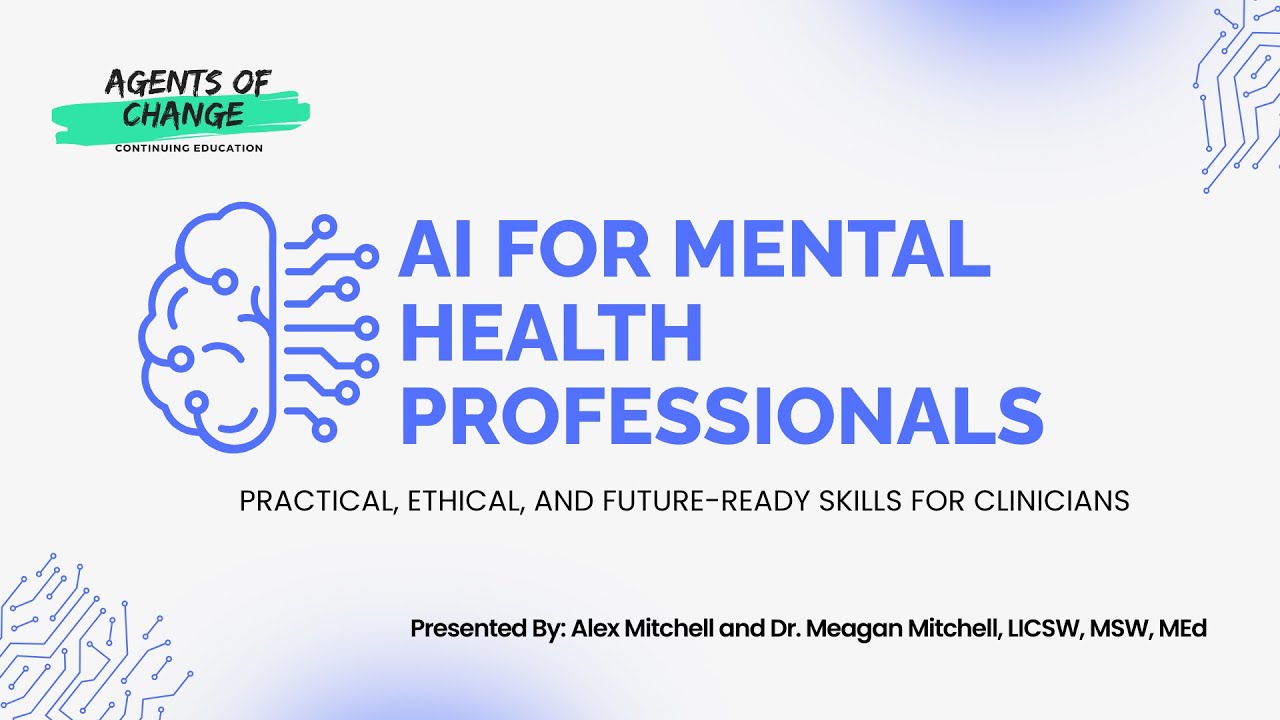 AGENTS OF CHANGE
CONTINUING EDUCATION

AI FOR MENTAL HEALTH PROFESSIONALS

PRACTICAL, ETHICAL, AND FUTURE-READY SKILLS FOR CLINICIANS

Presented By: Alex Mitchell and Dr. Meagan Mitchell, LICSW, MSW, MEd